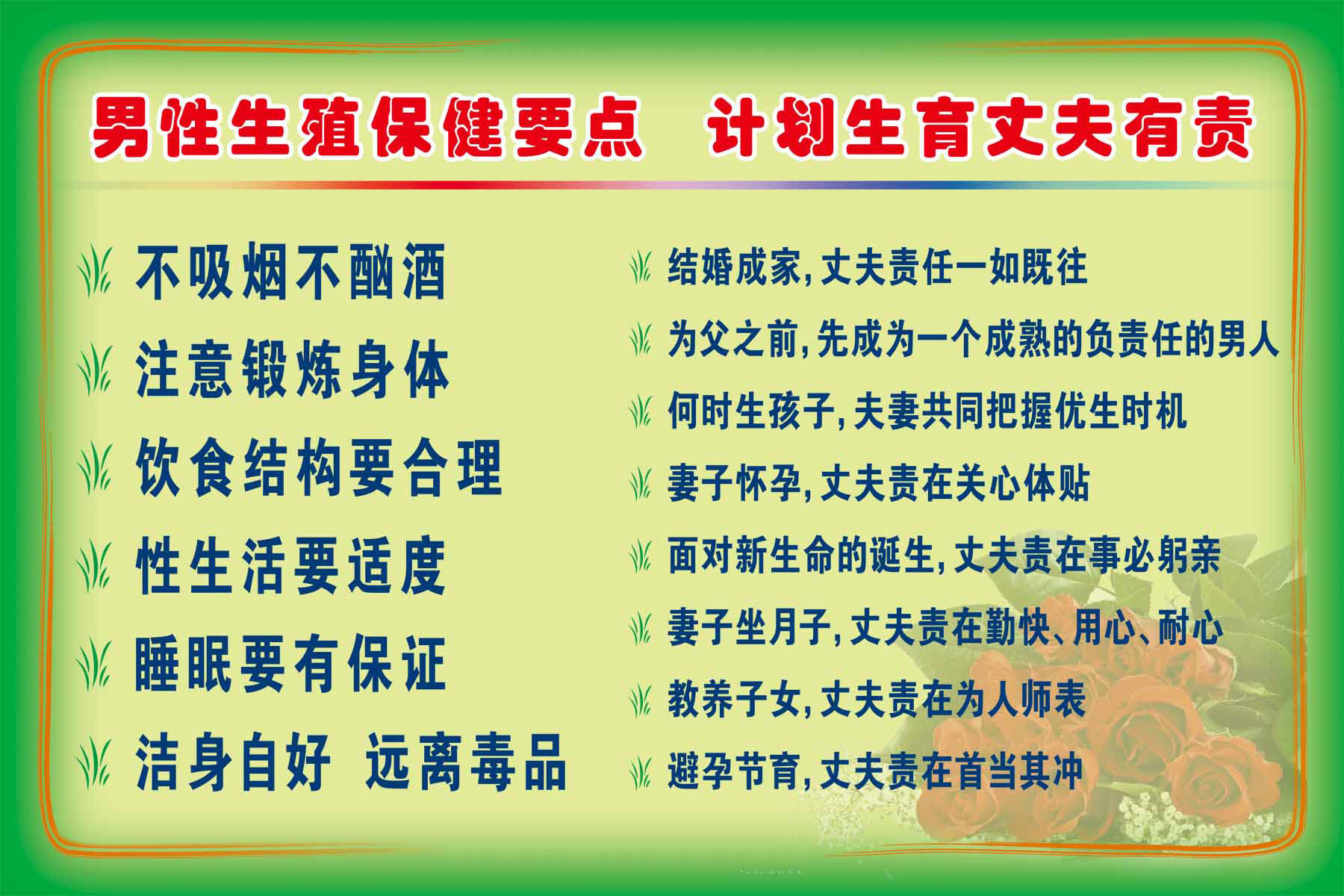 男性生殖保健要点 计划生育丈夫有责

不吸烟不酗酒

注意锻炼身体

饮食结构要合理

性生活要适度

睡眠要有保证

洁身自好 远离毒品

结婚成家,丈夫责任一如既往

为父之前,先成为一个成熟的负责任的男人

何时生孩子,夫妻共同把握优生时机

妻子怀孕,丈夫责在关心体贴

面对新生命的诞生,丈夫责在事必躬亲

妻子坐月子,丈夫责在勤快、用心、耐心

教养子女,丈夫责在为人师表

避孕节育,丈夫责在首当其冲